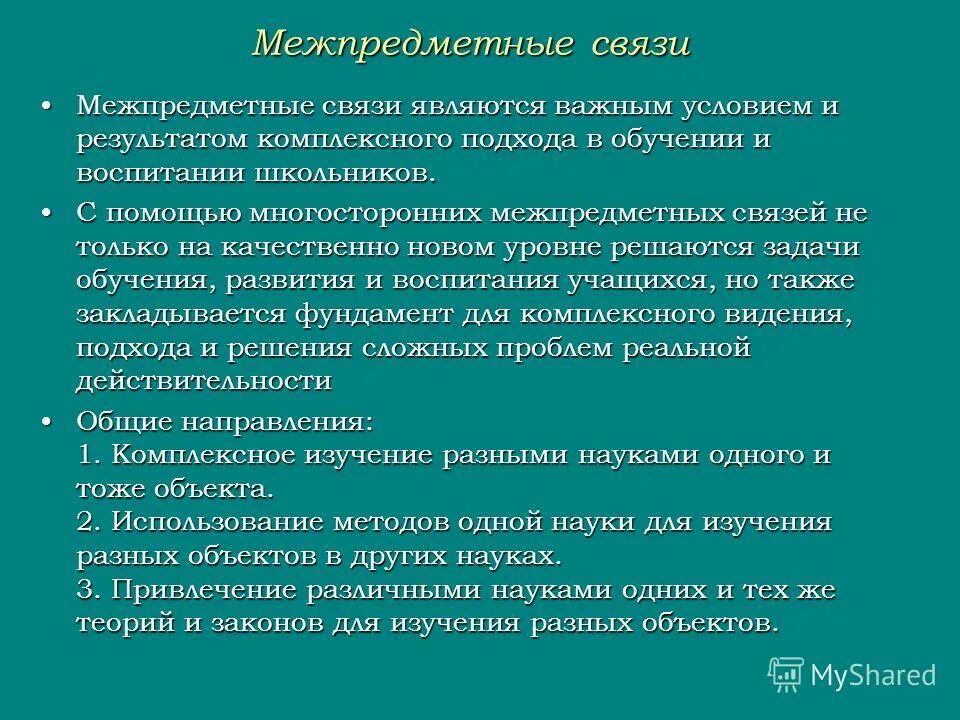 Межпредметные связи

• Межпредметные связи являются важным условием и результатом комплексного подхода в обучении и воспитании школьников.

• С помощью многосторонних межпредметных связей не только на качественно новом уровне решаются задачи обучения, развития и воспитания учащихся, но также закладывается фундамент для комплексного видения, подхода и решения сложных проблем реальной действительности

• Общие направления:
1. Комплексное изучение разными науками одного и тоже объекта.
2. Использование методов одной науки для изучения разных объектов в других науках.
3. Привлечение различными науками одних и тех же теорий и законов для изучения разных объектов.

MyShared